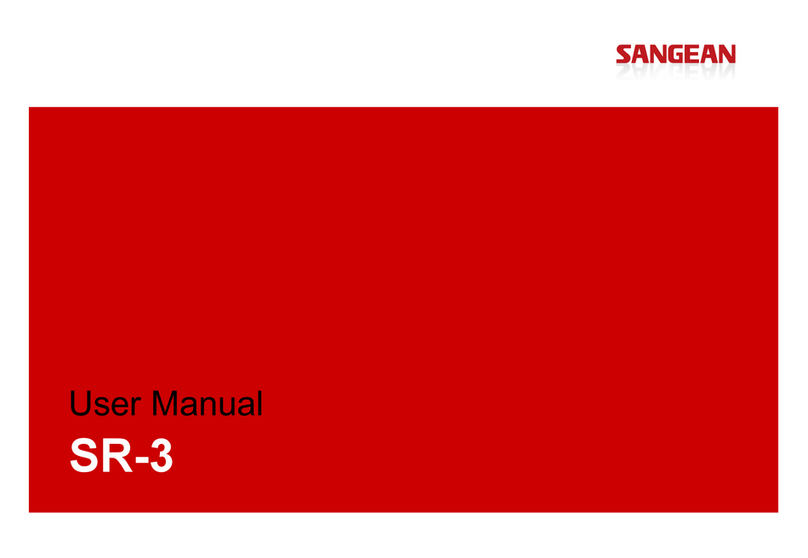 SANGEAN

User Manual

SR-3